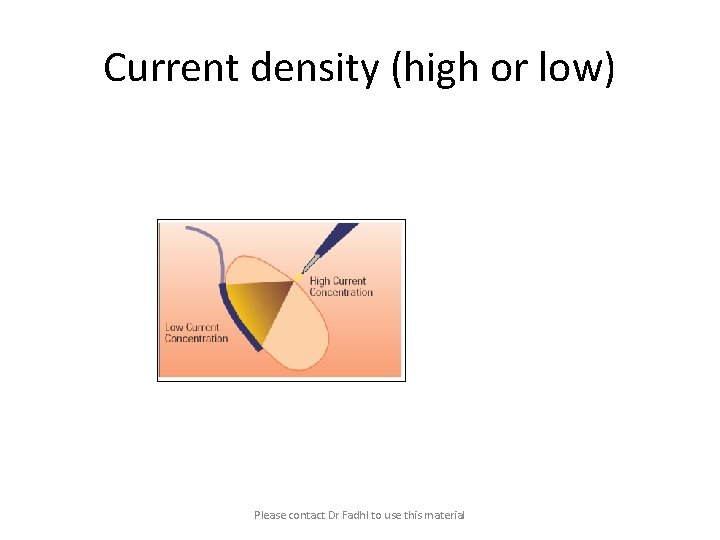 Current density (high or low)

High Current Concentration

Low Current Concentration

Please contact Dr Fadhl to use this material